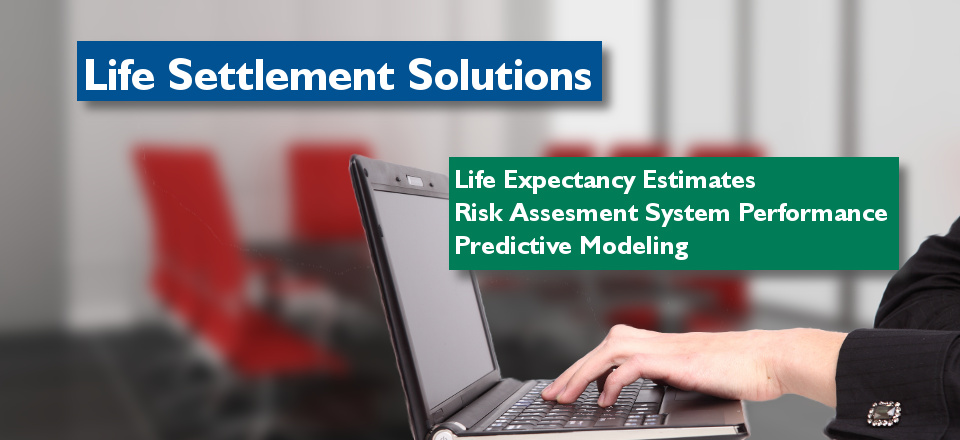 Life Settlement Solutions

Life Expectancy Estimates
Risk Assesment System Performance
Predictive Modeling